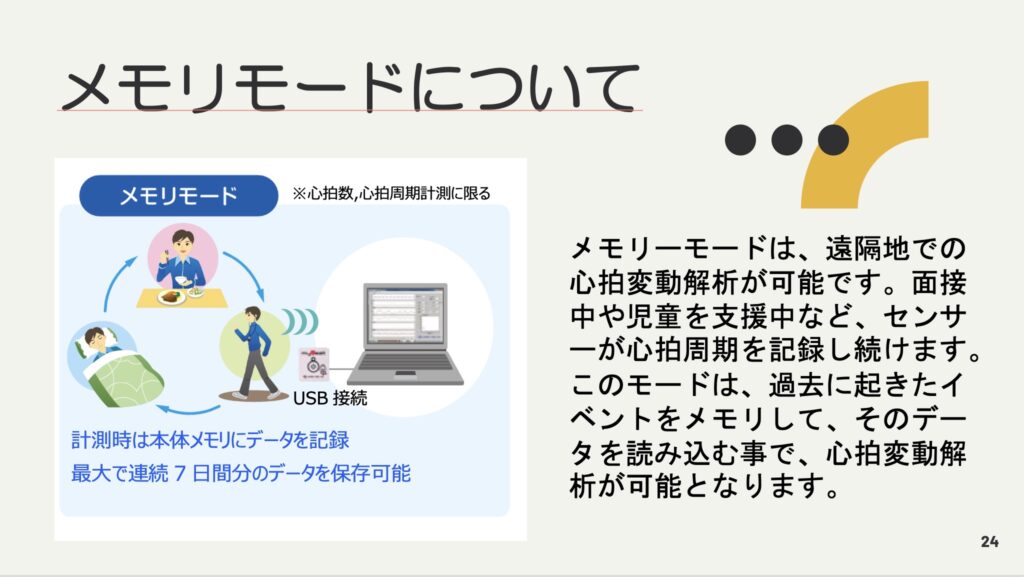 メモリモードについて

メモリモード

※心拍数,心拍周期計測に限る

USB 接続

計測時は本体メモリにデータを記録
最大で連続 7 日間分のデータを保存可能

メモリーモードは、遠隔地での心拍変動解析が可能です。面接中や児童を支援中など、センサーが心拍周期を記録し続けます。このモードは、過去に起きたイベントをメモリして、そのデータを読み込む事で、心拍変動解析が可能となります。

24